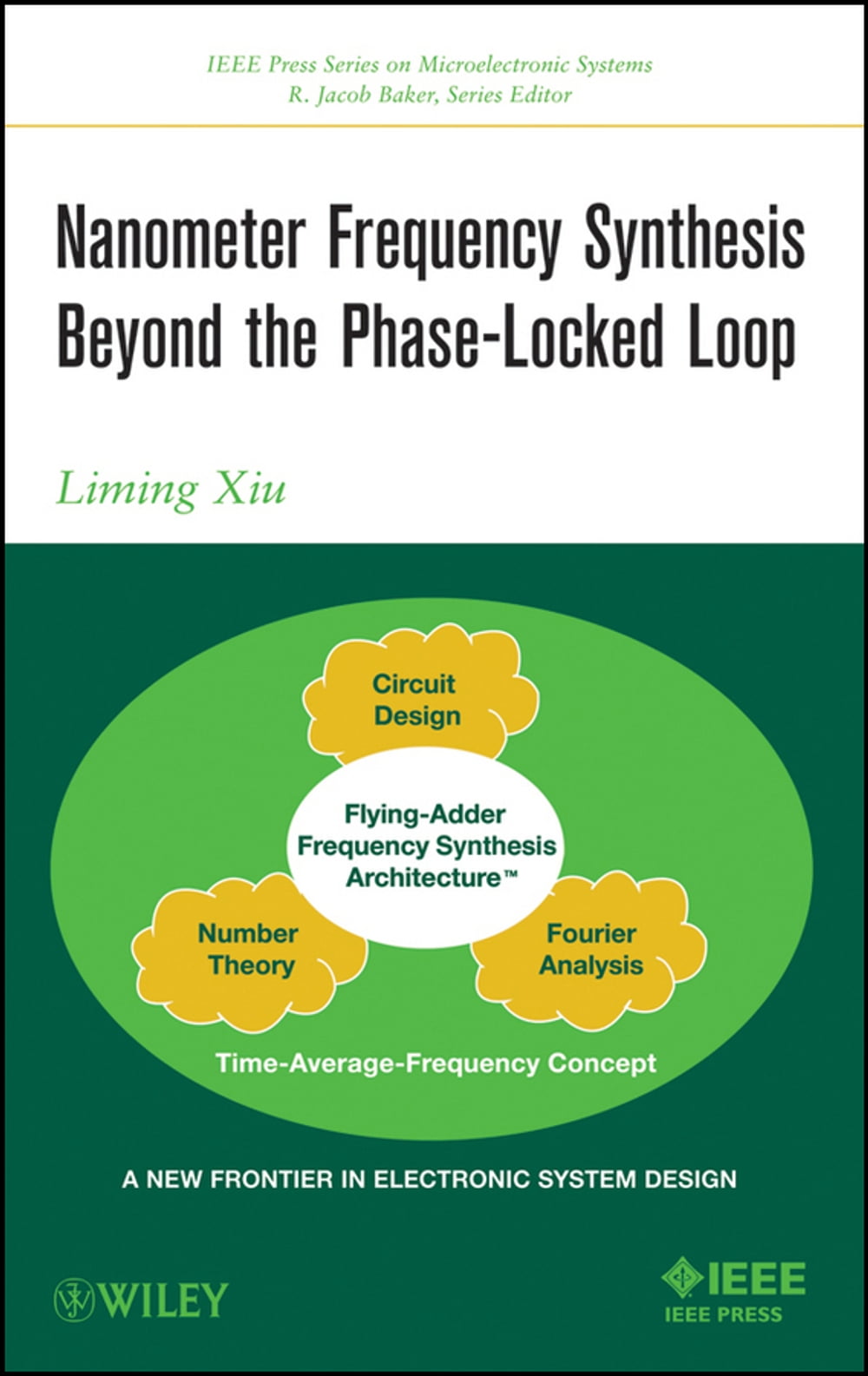 IEEE Press Series on Microelectronic Systems
R. Jacob Baker, Series Editor

Nanometer Frequency Synthesis Beyond the Phase-Locked Loop

Liming Xiu

Circuit Design

Flying-Adder Frequency Synthesis Architecture™

Number Theory

Fourier Analysis

Time-Average-Frequency Concept

A NEW FRONTIER IN ELECTRONIC SYSTEM DESIGN

WILEY

IEEE
IEEE PRESS